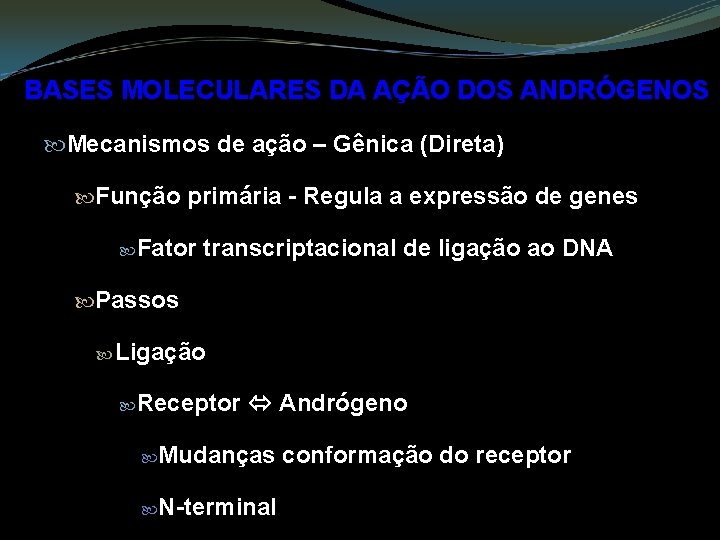 BASES MOLECULARES DA AÇÃO DOS ANDRÓGENOS

Mecanismos de ação – Gênica (Direta)

Função primária - Regula a expressão de genes

Fator transcriptacional de ligação ao DNA

Passos

Ligação

Receptor ⇔ Andrógeno

Mudanças conformação do receptor

N-terminal